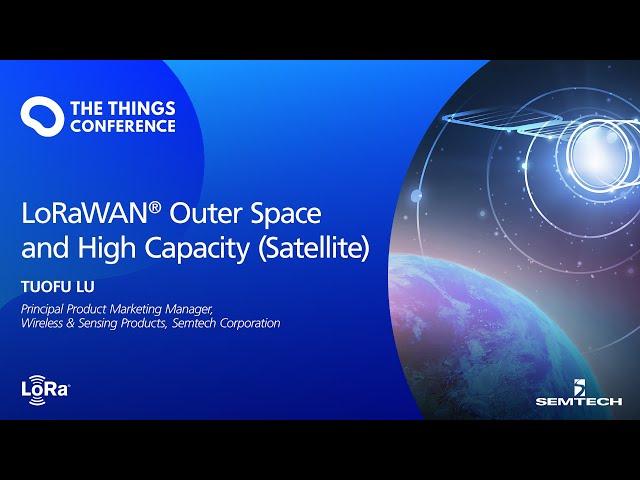 THE THINGS CONFERENCE

LoRaWAN® Outer Space and High Capacity (Satellite)

TUOFU LU

Principal Product Marketing Manager, Wireless & Sensing Products, Semtech Corporation

LoRa

SEMTECH